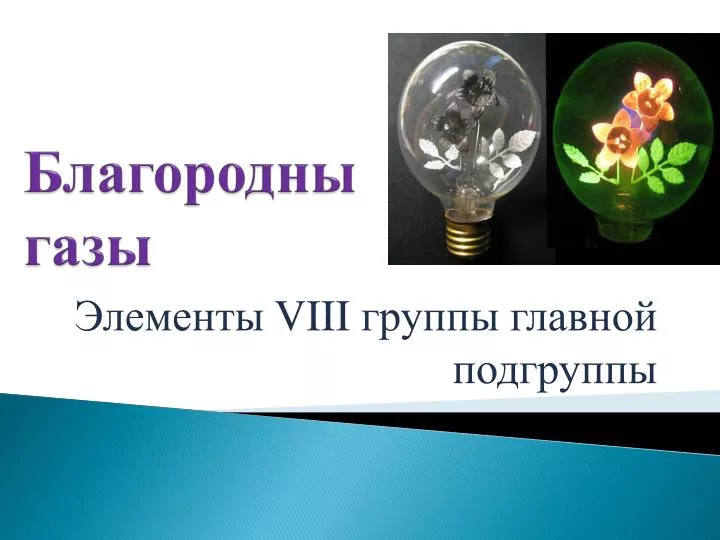 Благородны газы

Элементы VIII группы главной подгруппы